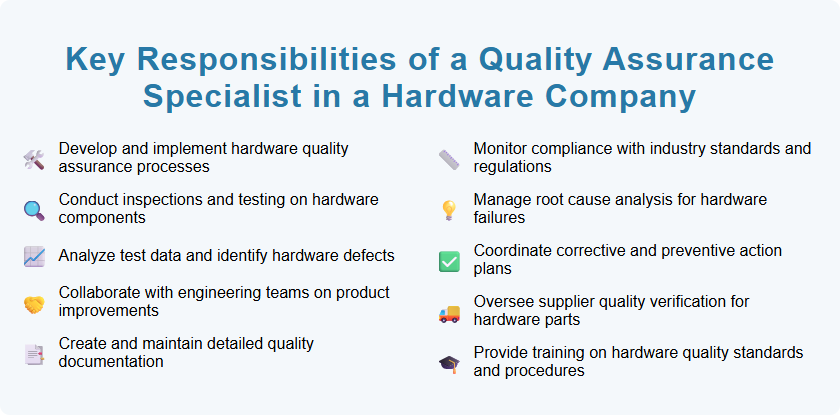 Key Responsibilities of a Quality Assurance Specialist in a Hardware Company

Develop and implement hardware quality assurance processes

Conduct inspections and testing on hardware components

Analyze test data and identify hardware defects

Collaborate with engineering teams on product improvements

Create and maintain detailed quality documentation

Monitor compliance with industry standards and regulations

Manage root cause analysis for hardware failures

Coordinate corrective and preventive action plans

Oversee supplier quality verification for hardware parts

Provide training on hardware quality standards and procedures